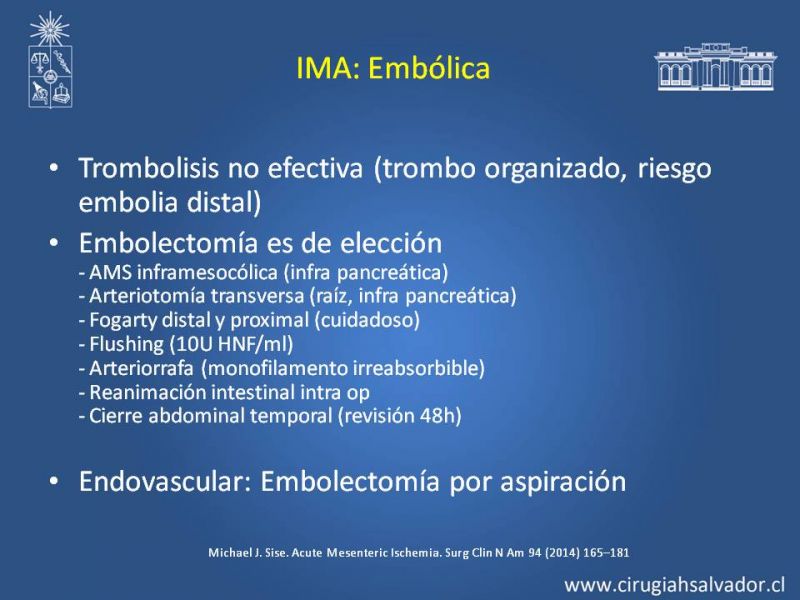 IMA: Embólica

• Trombolisis no efectiva (trombo organizado, riesgo embolia distal)

• Embolectomía es de elección
- AMS inframesocólica (infra pancreática)
- Arteriotomía transversa (raíz, infra pancreática)
- Fogarty distal y proximal (cuidadoso)
- Flushing (10U HNF/ml)
- Arteriorrafa (monofilamento irreabsorbible)
- Reanimación intestinal intra op
- Cierre abdominal temporal (revisión 48h)

• Endovascular: Embolectomía por aspiración

Michael J. Sise. Acute Mesenteric Ischemia. Surg Clin N Am 94 (2014) 165–181

www.cirugiahsalvador.cl